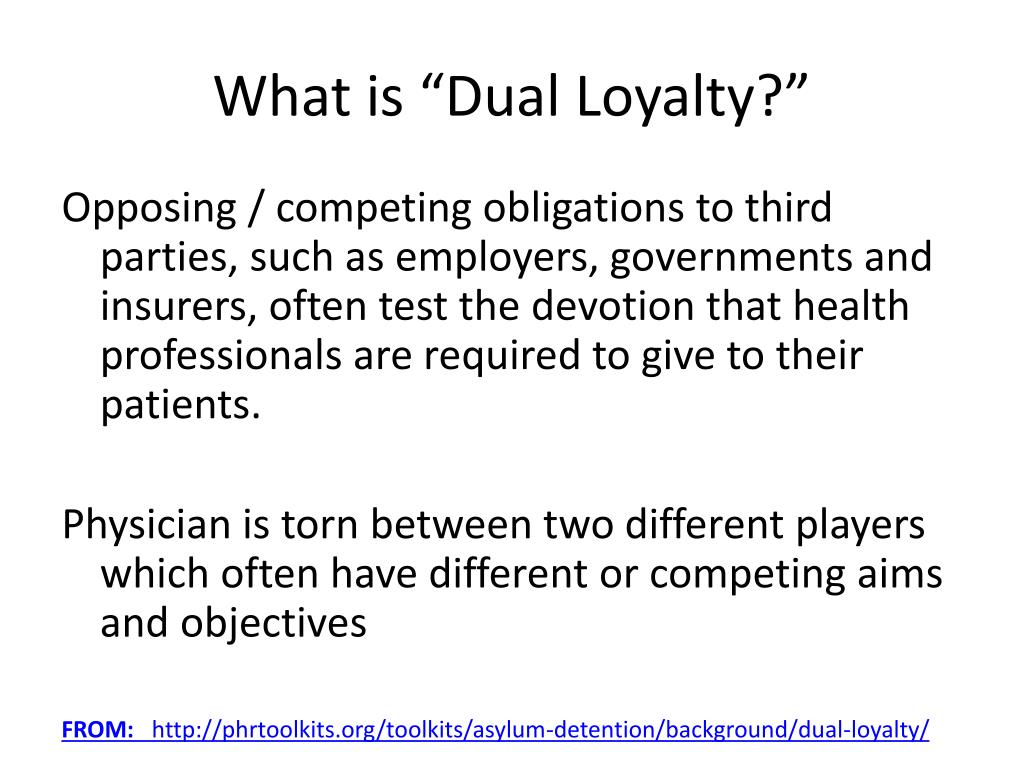 What is “Dual Loyalty?”

Opposing / competing obligations to third parties, such as employers, governments and insurers, often test the devotion that health professionals are required to give to their patients.

Physician is torn between two different players which often have different or competing aims and objectives

FROM: http://phrtoolkits.org/toolkits/asylum-detention/background/dual-loyalty/